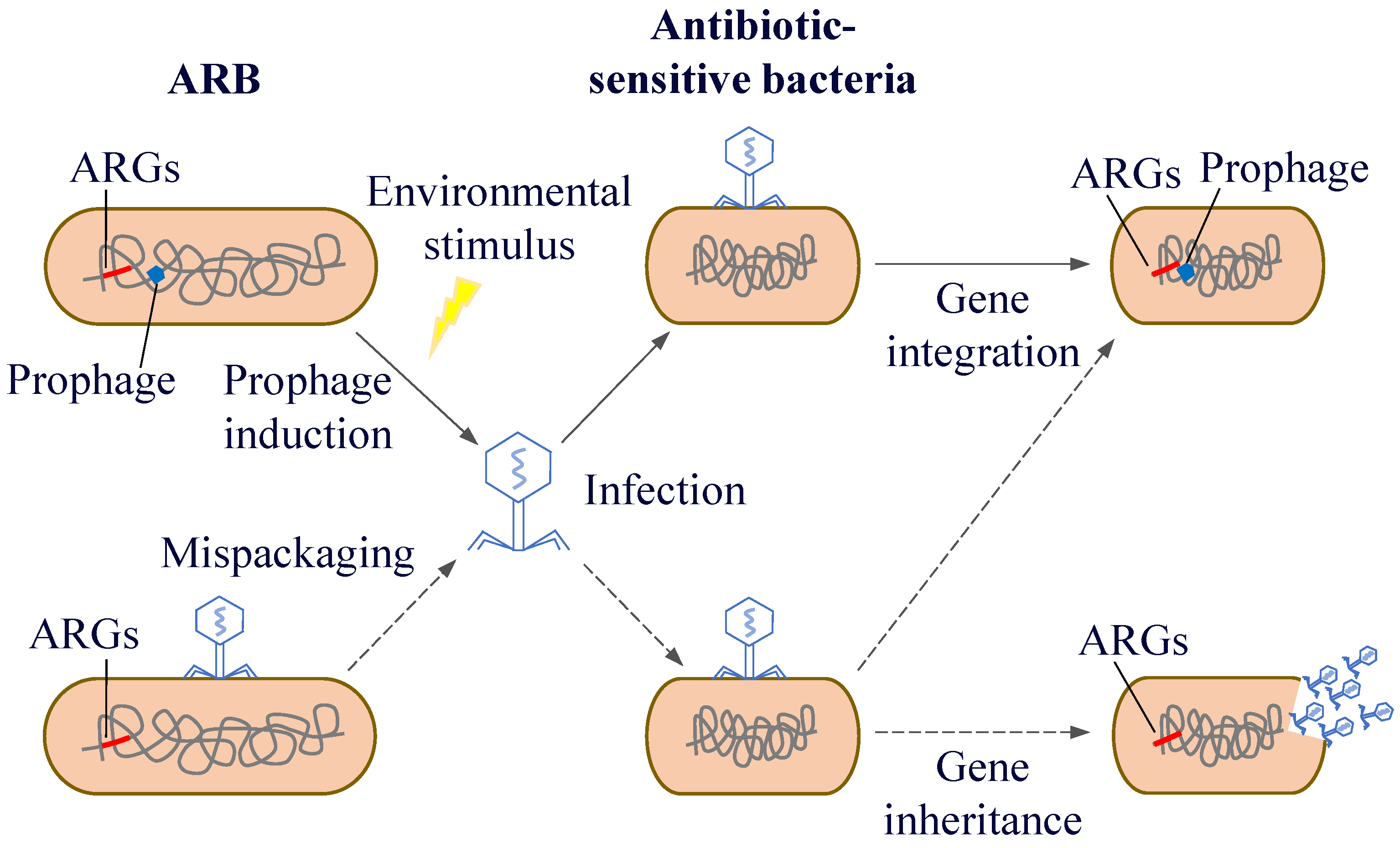 ARB

Antibiotic-sensitive bacteria

ARGs

Environmental stimulus

ARGs Prophage

Prophage

Prophage induction

Gene integration

Infection

Mispackaging

ARGs

ARGs

Gene inheritance